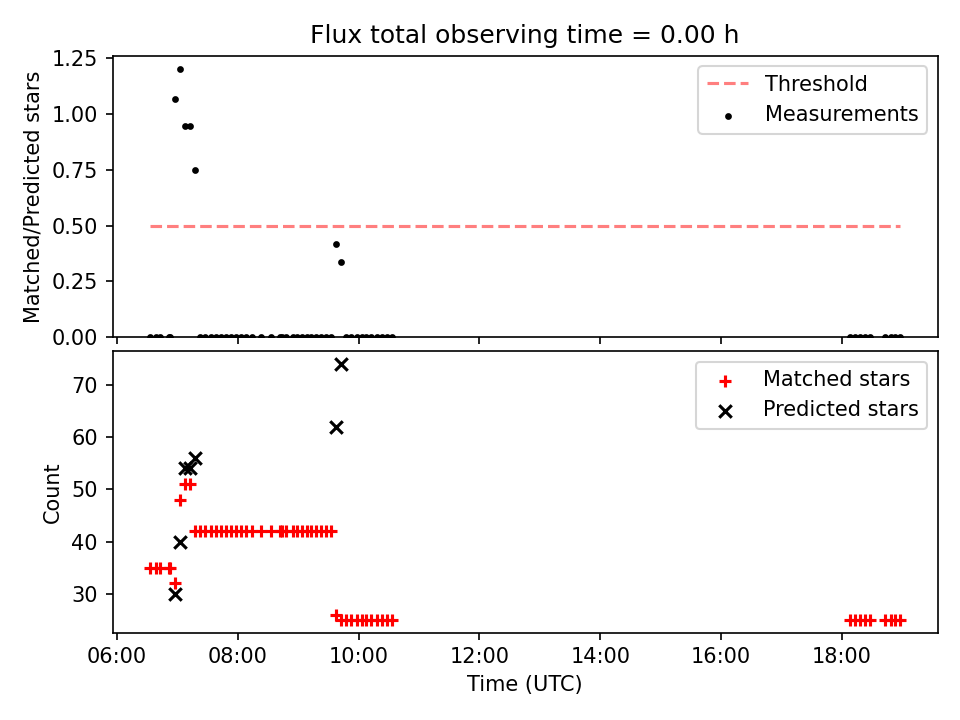 Flux total observing time = 0.00 h

Matched/Predicted stars

1.25
1.00
0.75
0.50
0.25
0.00

Threshold
Measurements

Count

70
60
50
40
30

Matched stars
Predicted stars

06:00
08:00
10:00
12:00
14:00
16:00
18:00

Time (UTC)